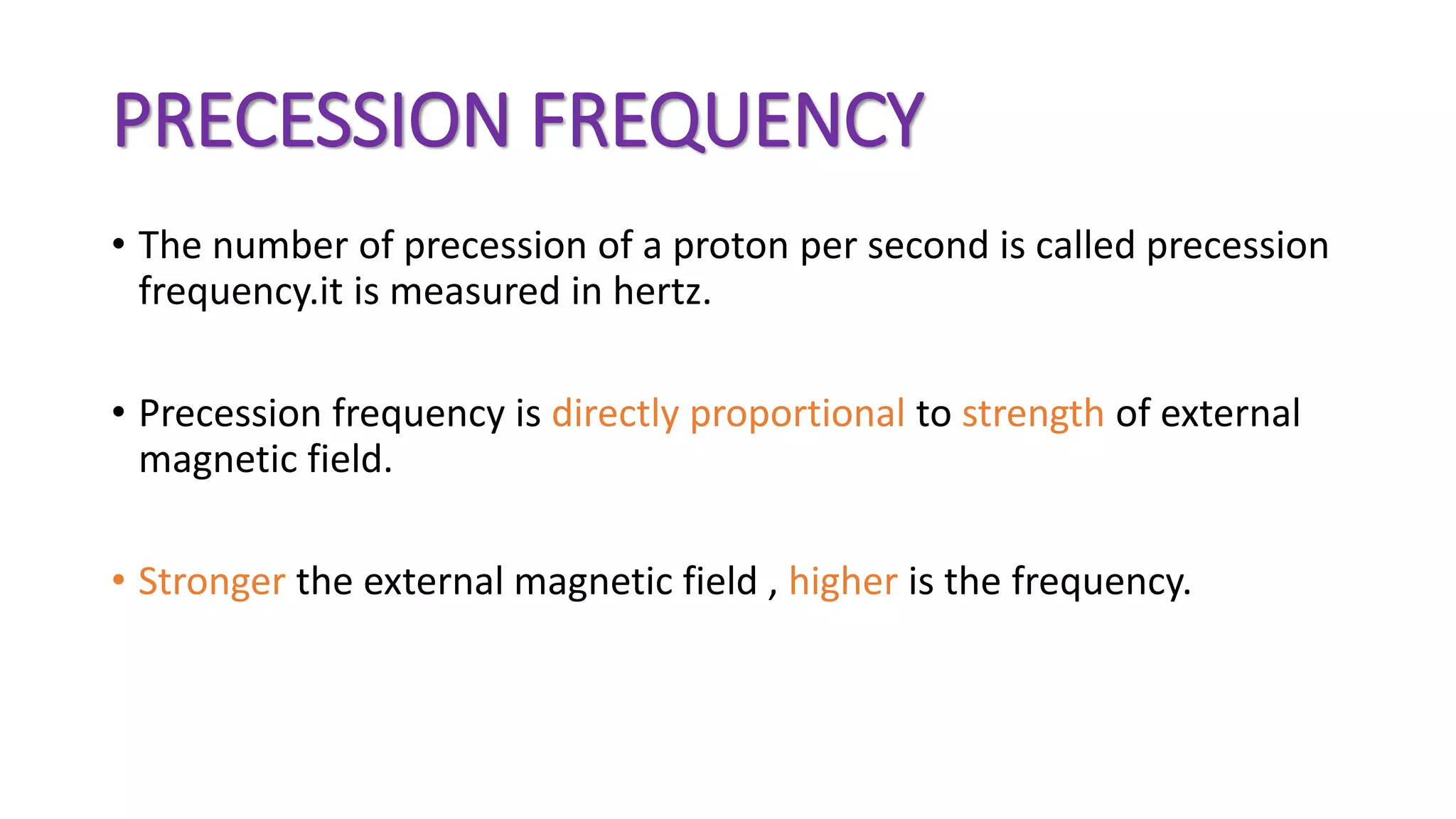 PRECESSION FREQUENCY

• The number of precession of a proton per second is called precession frequency.it is measured in hertz.

• Precession frequency is directly proportional to strength of external magnetic field.

• Stronger the external magnetic field , higher is the frequency.